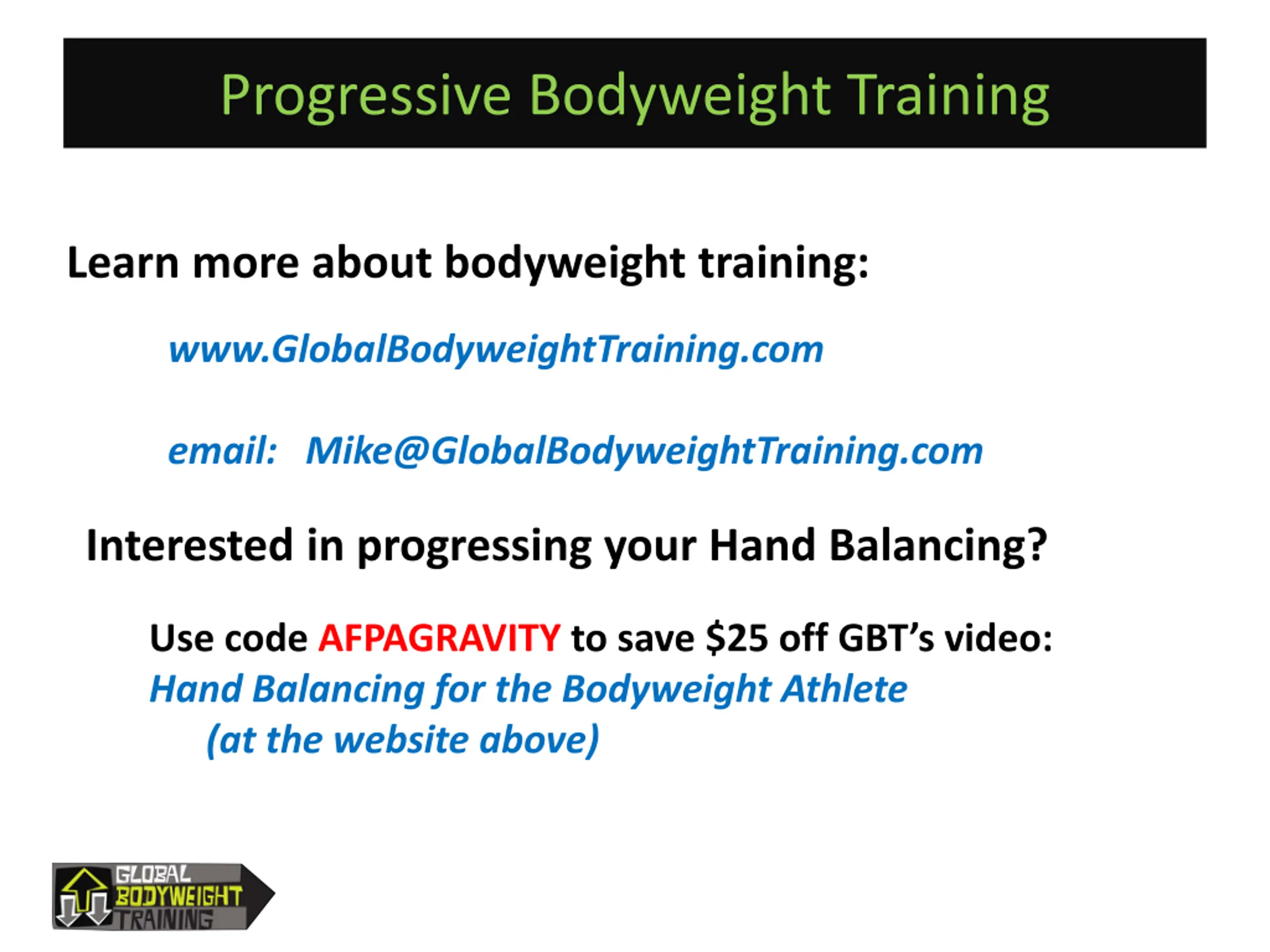 Progressive Bodyweight Training

Learn more about bodyweight training:

www.GlobalBodyweightTraining.com

email: Mike@GlobalBodyweightTraining.com

Interested in progressing your Hand Balancing?

Use code AFPAGRAVITY to save \$25 off GBT's video:
Hand Balancing for the Bodyweight Athlete
(at the website above)

GLOBAL BODYWEIGHT TRAINING